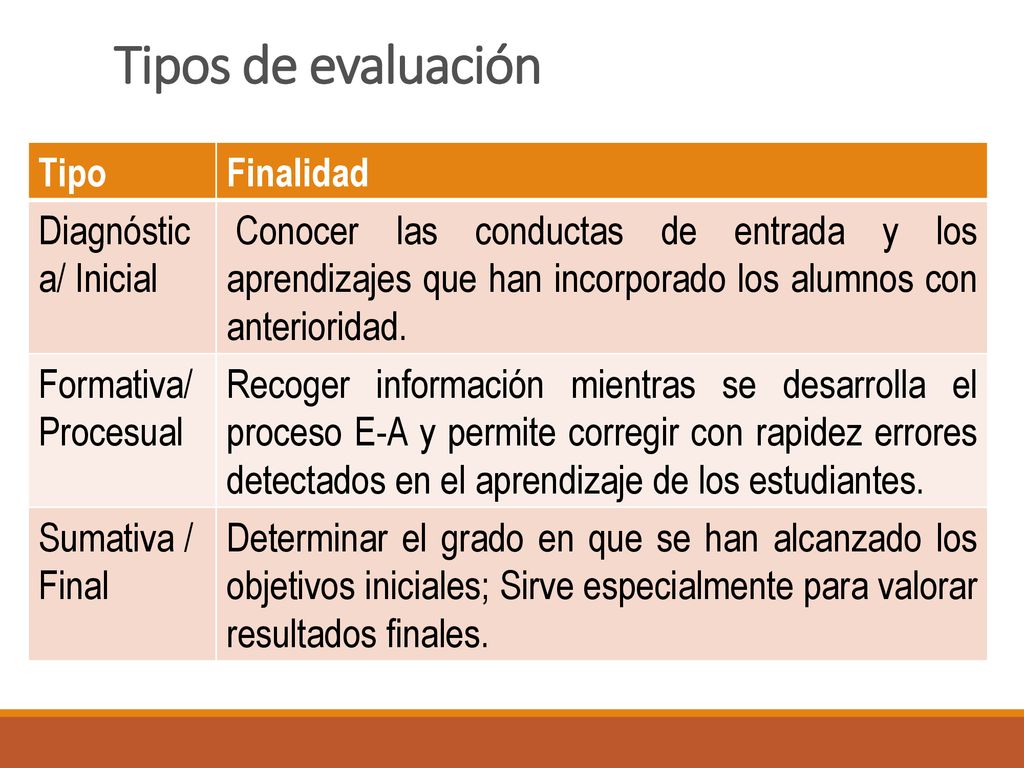 Tipos de evaluación

| Tipo | Finalidad |
|---|---|
| Diagnóstica/ Inicial | Conocer las conductas de entrada y los aprendizajes que han incorporado los alumnos con anterioridad. |
| Formativa/ Procesual | Recoger información mientras se desarrolla el proceso E-A y permite corregir con rapidez errores detectados en el aprendizaje de los estudiantes. |
| Sumativa / Final | Determinar el grado en que se han alcanzado los objetivos iniciales; Sirve especialmente para valorar resultados finales. |